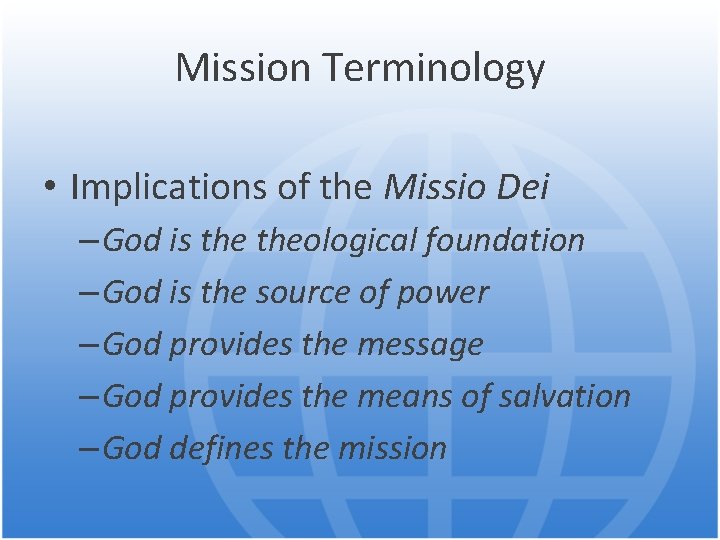 Mission Terminology

• Implications of the Missio Dei
– God is the theological foundation
– God is the source of power
– God provides the message
– God provides the means of salvation
– God defines the mission